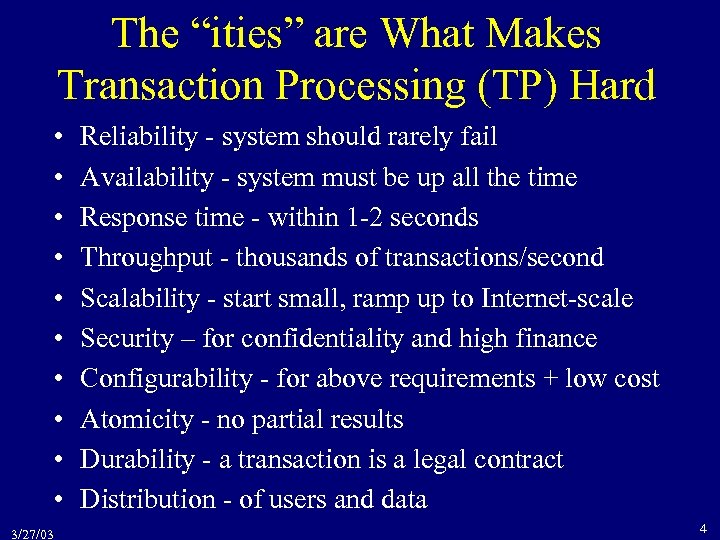 The “ities” are What Makes Transaction Processing (TP) Hard

• Reliability - system should rarely fail
• Availability - system must be up all the time
• Response time - within 1-2 seconds
• Throughput - thousands of transactions/second
• Scalability - start small, ramp up to Internet-scale
• Security – for confidentiality and high finance
• Configurability - for above requirements + low cost
• Atomicity - no partial results
• Durability - a transaction is a legal contract
• Distribution - of users and data

3/27/03

4